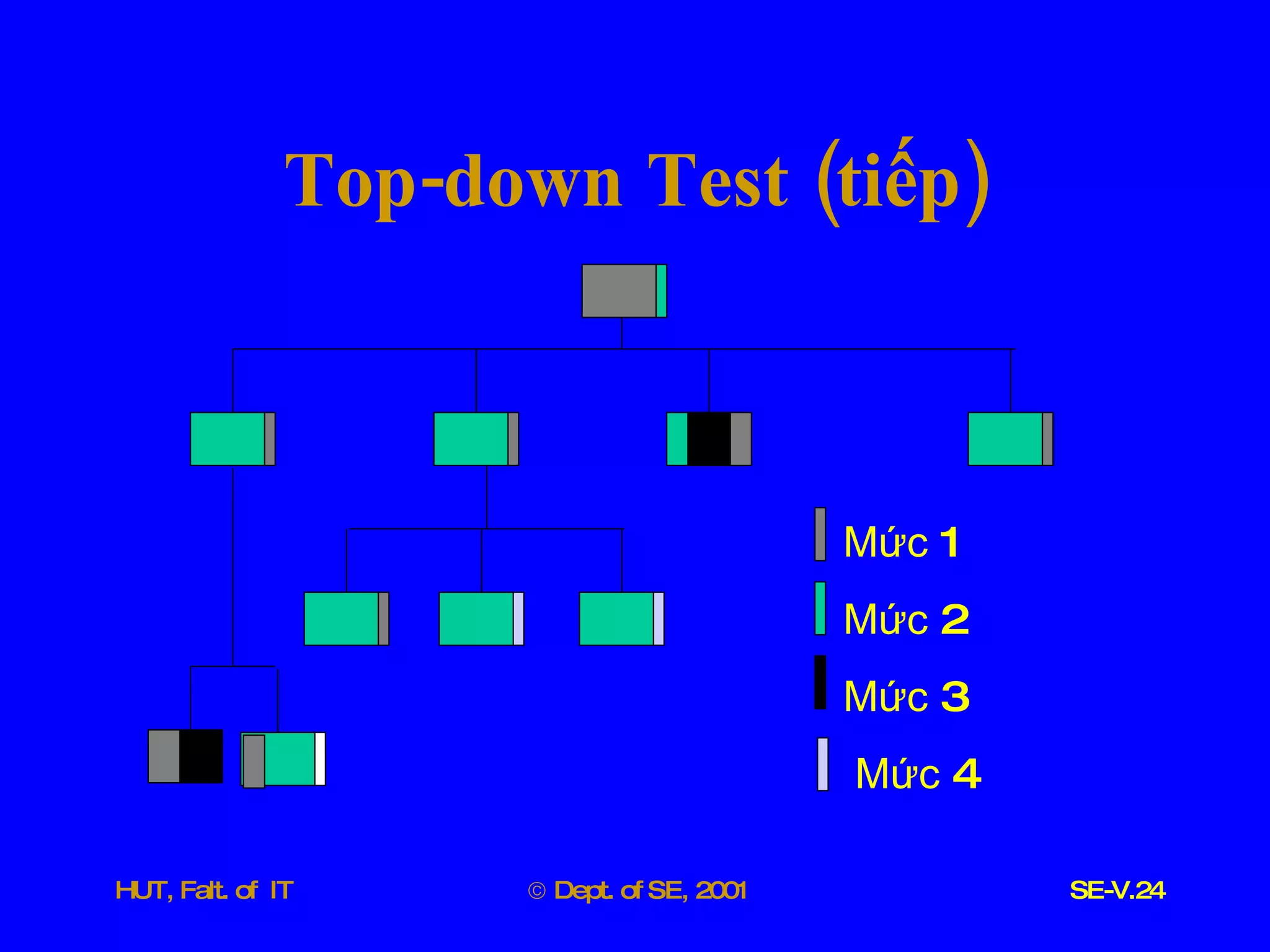 Top-down Test (tiếp)

Mức 1
Mức 2
Mức 3
Mức 4

HUT, Falt. of IT
© Dept. of SE, 2001
SE-V.24